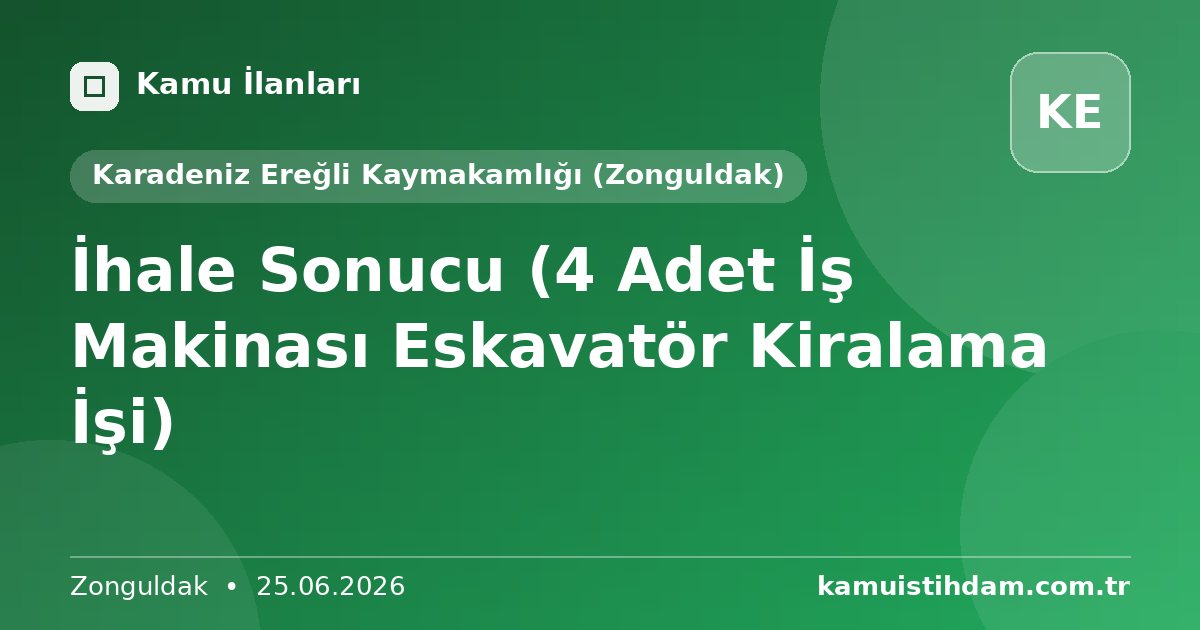 Kamu İlanları

KE

Karadeniz Ereğli Kaymakamlığı (Zonguldak)

İhale Sonucu (4 Adet İş Makinası Eskavatör Kiralama İşi)

Zonguldak • 25.06.2026

kamuistihdam.com.tr